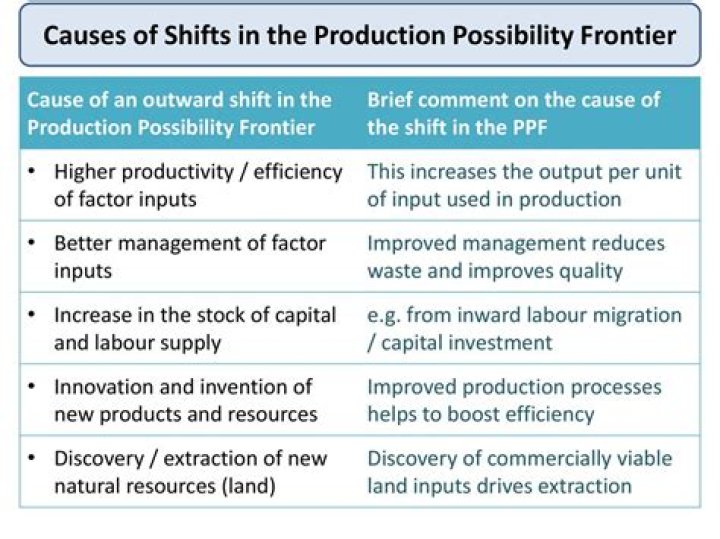 Causes of Shifts in the Production Possibility Frontier

| Cause of an outward shift in the Production Possibility Frontier | Brief comment on the cause of the shift in the PPF |
|---|---|
| • Higher productivity / efficiency of factor inputs | This increases the output per unit of input used in production |
| • Better management of factor inputs | Improved management reduces waste and improves quality |
| • Increase in the stock of capital and labour supply | e.g. from inward labour migration / capital investment |
| • Innovation and invention of new products and resources | Improved production processes helps to boost efficiency |
| • Discovery / extraction of new natural resources (land) | Discovery of commercially viable land inputs drives extraction |